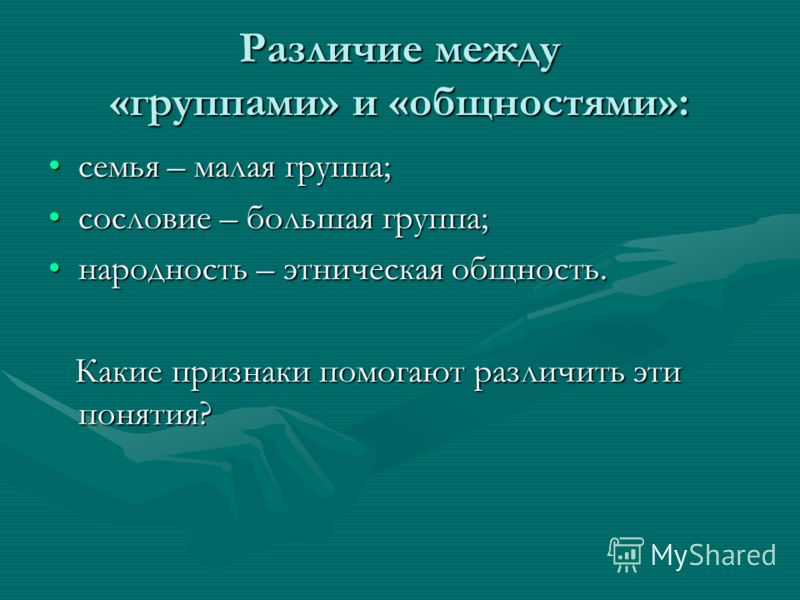 Различие между «группами» и «общностями»:

• семья – малая группа;
• сословие – большая группа;
• народность – этническая общность.

Какие признаки помогают различить эти понятия?

MyShared